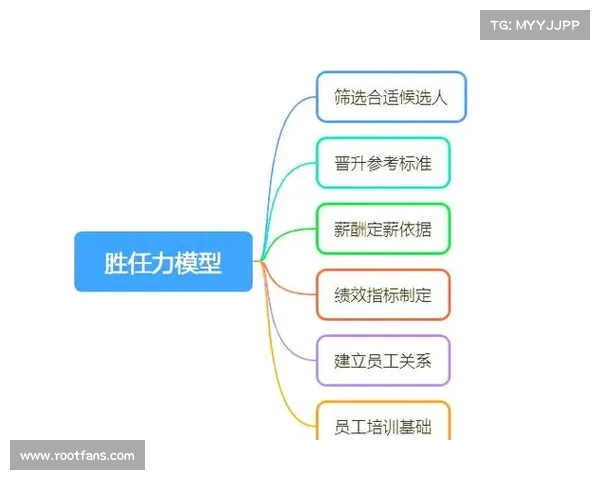 TG: MYYJJPP

胜任力模型

筛选合适候选人

晋升参考标准

薪酬定薪依据

绩效指标制定

建立员工关系

员工培训基础

www.rootfans.com